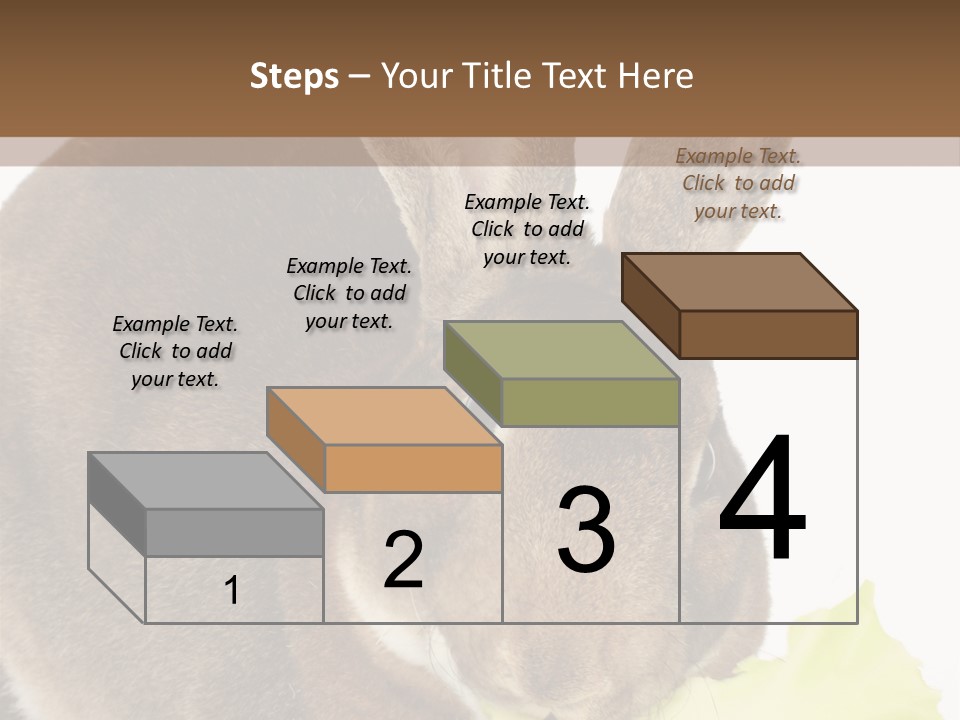 Steps – Your Title Text Here

Example Text. Click to add your text.

Example Text. Click to add your text.

Example Text. Click to add your text.

Example Text. Click to add your text.

1

2

3

4